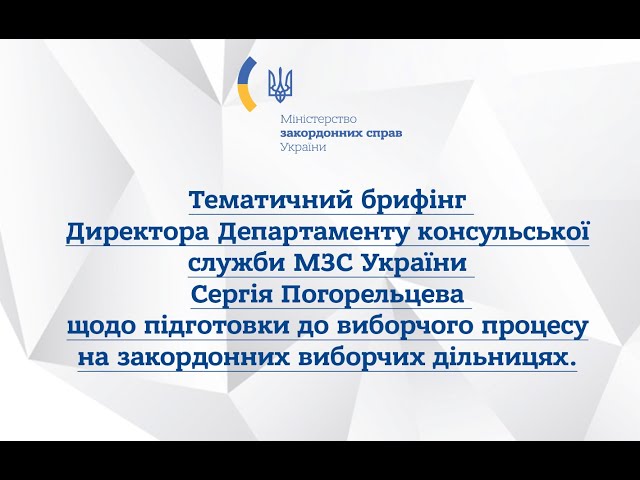 Міністерство
закордонних справ
України

Тематичний брифінг
Директора Департаменту консульської
служби МЗС України
Сергія Погорельцева
щодо підготовки до виборчого процесу
на закордонних виборчих дільницях.